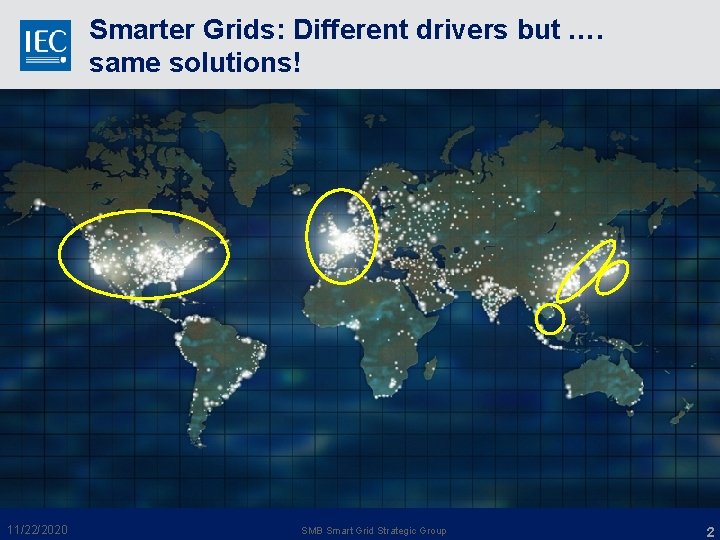 IEC

Smarter Grids: Different drivers but …. same solutions!

11/22/2020

SMB Smart Grid Strategic Group

2